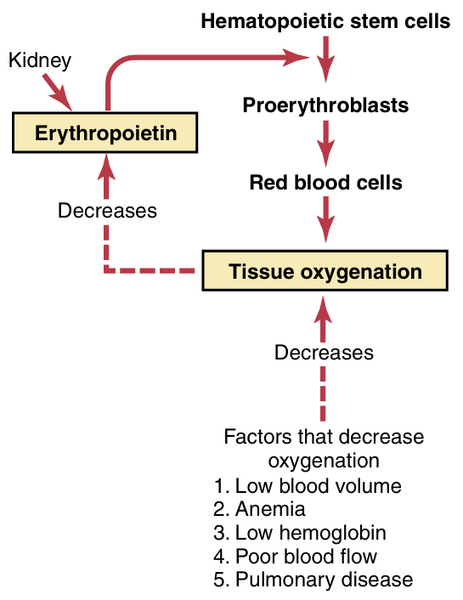 Hematopoietic stem cells

Kidney

Erythropoietin

Proerythroblasts

Red blood cells

Decreases

Tissue oxygenation

Decreases

Factors that decrease oxygenation
1. Low blood volume
2. Anemia
3. Low hemoglobin
4. Poor blood flow
5. Pulmonary disease